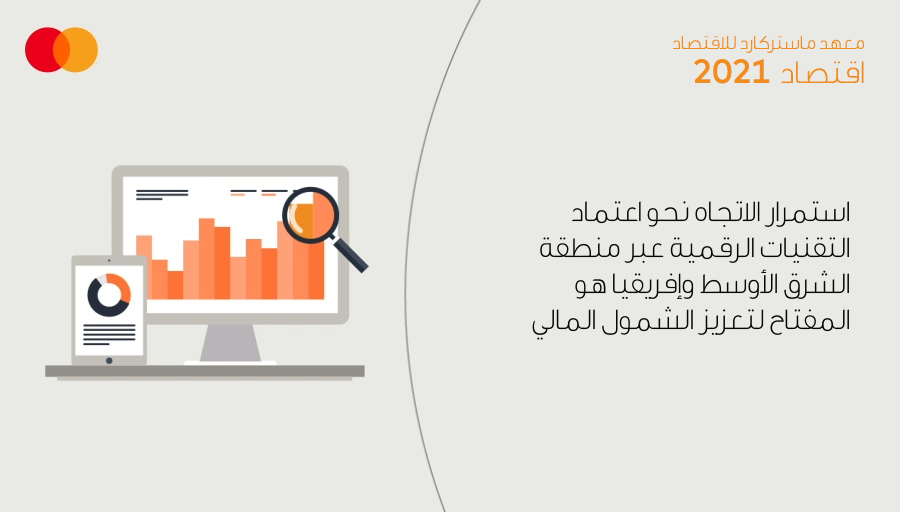 معهد ماستركارد للاقتصاد
اقتصاد 2021

استمرار الاتجاه نحو اعتماد التقنيات الرقمية عبر منطقة الشرق الأوسط وإفريقيا هو المفتاح لتعزيز الشمول المالي